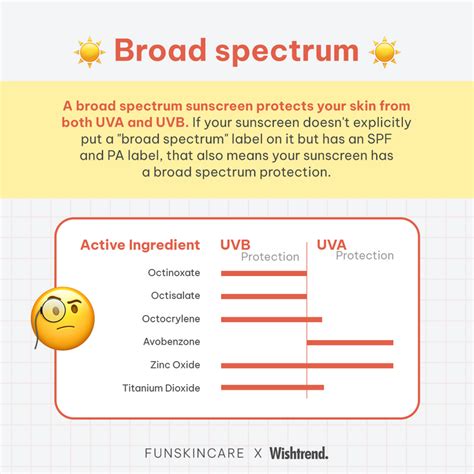 Broad spectrum

A broad spectrum sunscreen protects your skin from both UVA and UVB. If your sunscreen doesn't explicitly put a "broad spectrum" label on it but has an SPF and PA label, that also means your sunscreen has a broad spectrum protection.

Active Ingredient
UVB Protection
UVA Protection

Octinoxate
Octisalate
Octocrylene
Avobenzone
Zinc Oxide
Titanium Dioxide

FUNSKINCARE X Wishtrend.